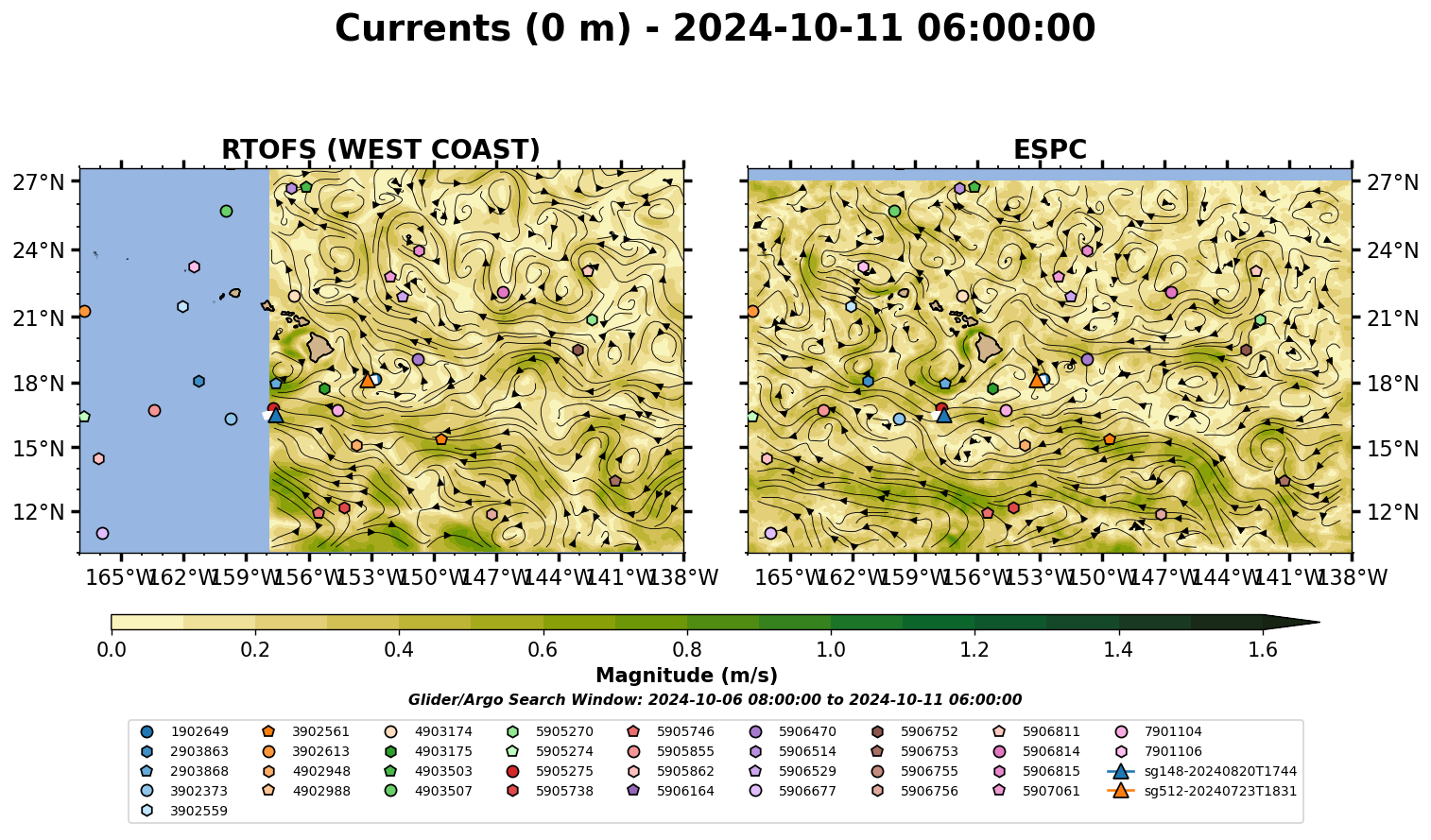 Currents (0 m) - 2024-10-11 06:00:00

RTOFS (WEST COAST)

27°N
24°N
21°N
18°N
15°N
12°N

165°W 162°W 159°W 156°W 153°W 150°W 147°W 144°W 141°W 138°W

ESPC

27°N
24°N
21°N
18°N
15°N
12°N

165°W 162°W 159°W 156°W 153°W 150°W 147°W 144°W 141°W 138°W

0.0 0.2 0.4 0.6 0.8 1.0 1.2 1.4 1.6

Magnitude (m/s)

Glider/Argo Search Window: 2024-10-06 08:00:00 to 2024-10-11 06:00:00

1902649
2903863
2903868
3902373
3902559
3902561
3902613
4902948
4902988
4903174
4903175
4903503
4903507
5905270
5905274
5905275
5905738
5905746
5905855
5905862
5906164
5906470
5906514
5906529
5906677
5906752
5906753
5906755
5906756
5906811
5906814
5906815
5907061
7901104
7901106
sg148-20240820T1744
sg512-20240723T1831